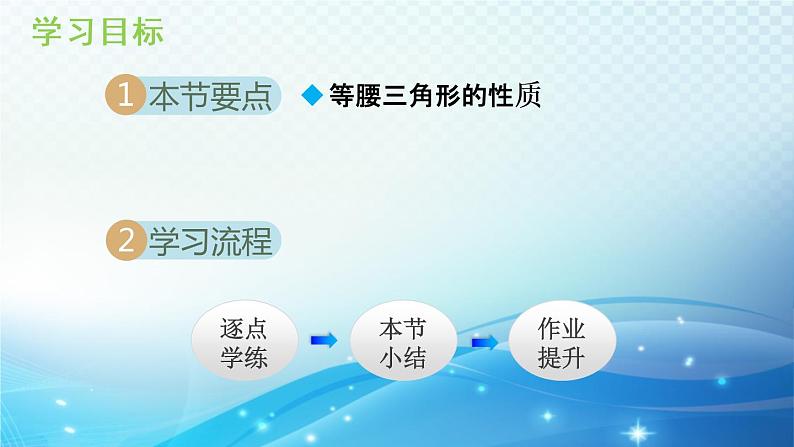 学习目标

1 本节要点

◆ 等腰三角形的性质

2 学习流程

逐点学练

本节小结

作业提升